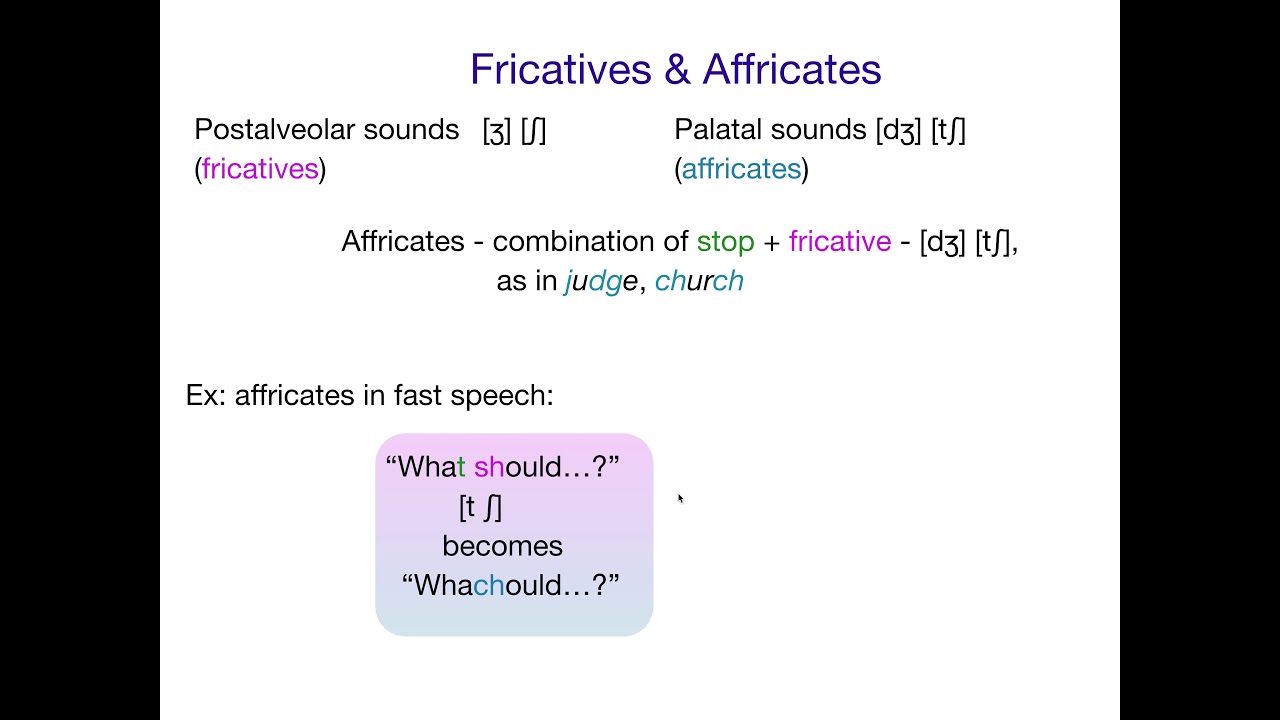 Fricatives & Affricates

Postalveolar sounds [ʒ] [ʃ]
(fricatives)

Palatal sounds [dʒ] [tʃ]
(affricates)

Affricates - combination of stop + fricative - [dʒ] [tʃ],
as in judge, church

Ex: affricates in fast speech:

“What should…?”
[t ʃ]
becomes
“Whachould…?”